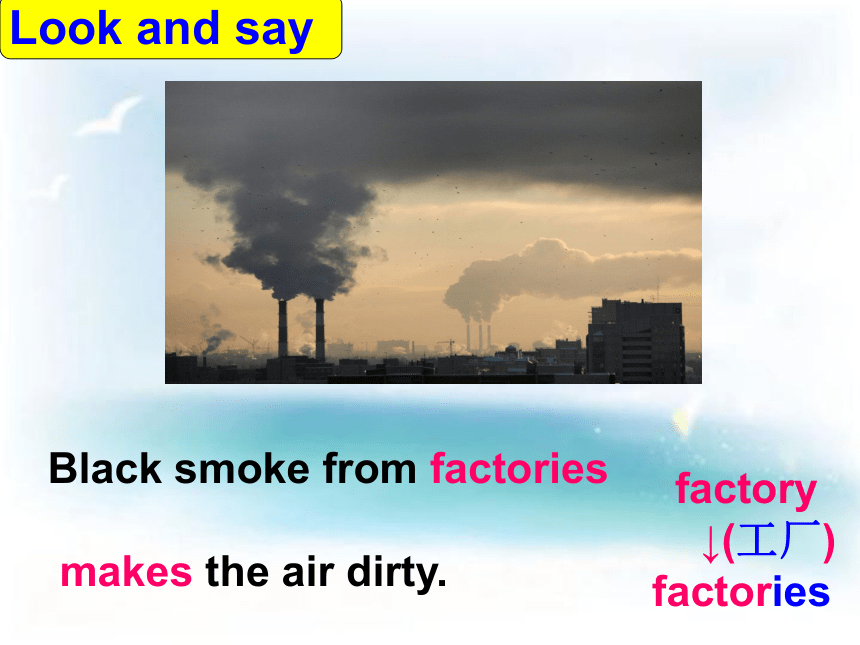 Look and say

Black smoke from factories makes the air dirty.

factory
↓(工厂)
factories